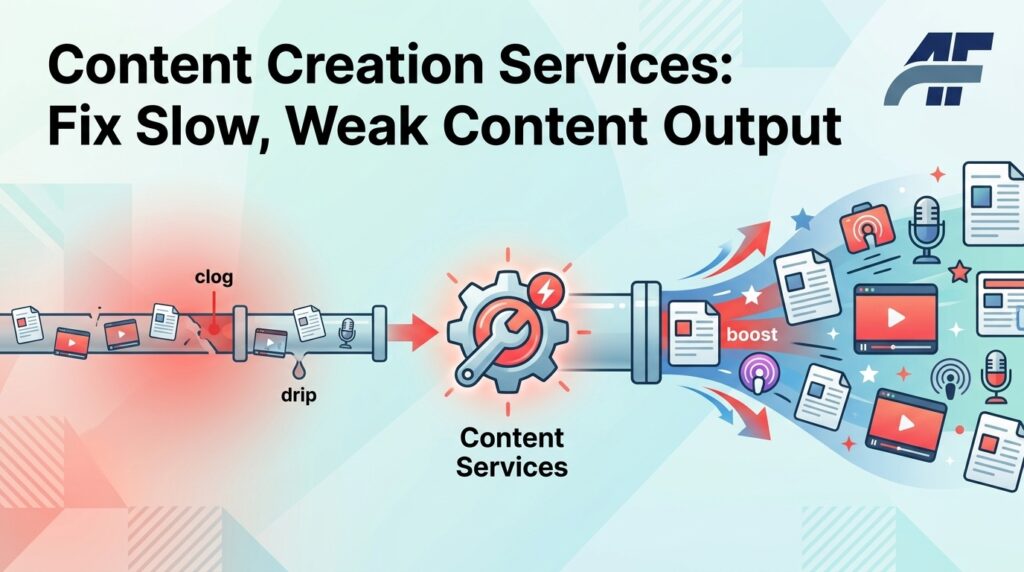 Content Creation Services: Fix Slow, Weak Content Output

AF

clog

drip

Content Services

boost